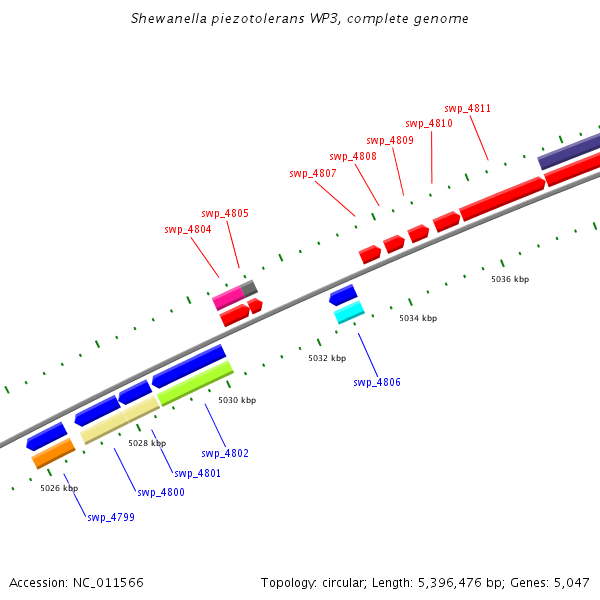 Shewanella piezotolerans WP3, complete genome

swp_4811
swp_4810
swp_4809
swp_4808
swp_4807
swp_4805
swp_4804

5036 kbp
5034 kbp
5032 kbp
swp_4806
5030 kbp
5028 kbp
swp_4802
swp_4801
5026 kbp
swp_4800
swp_4799

Accession: NC_011566

Topology: circular; Length: 5,396,476 bp; Genes: 5,047